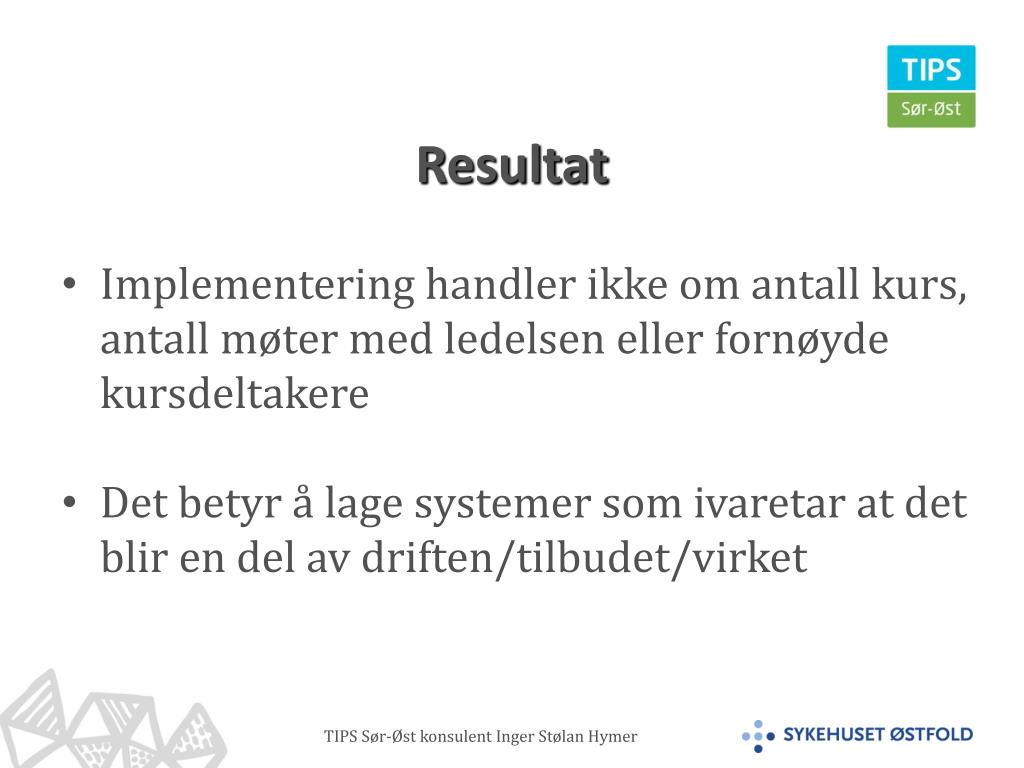 TIPS
Sør-Øst

Resultat

• Implementering handler ikke om antall kurs, antall møter med ledelsen eller fornøyde kursdeltakere

• Det betyr å lage systemer som ivaretar at det blir en del av driften/tilbudet/virket

TIPS Sør-Øst konsulent Inger Stølan Hymer

SYKEHUSET ØSTFOLD